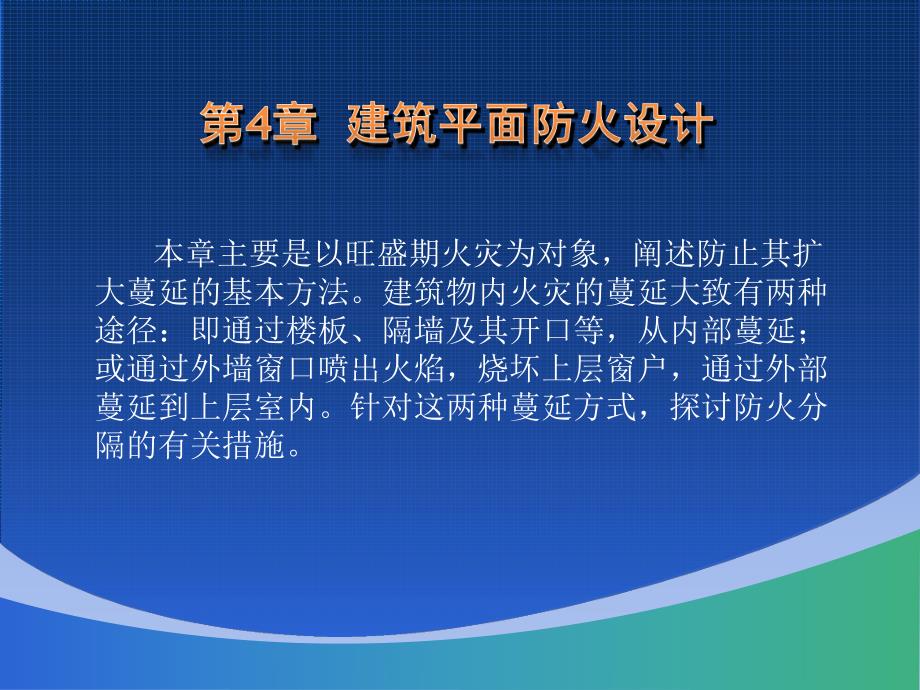 第4章 建筑平面防火设计

本章主要是以旺盛期火灾为对象，阐述防止其扩大蔓延的基本方法。建筑物内火灾的蔓延大致有两种途径：即通过楼板、隔墙及其开口等，从内部蔓延；或通过外墙窗口喷出火焰，烧坏上层窗户，通过外部蔓延到上层室内。针对这两种蔓延方式，探讨防火分隔的有关措施。